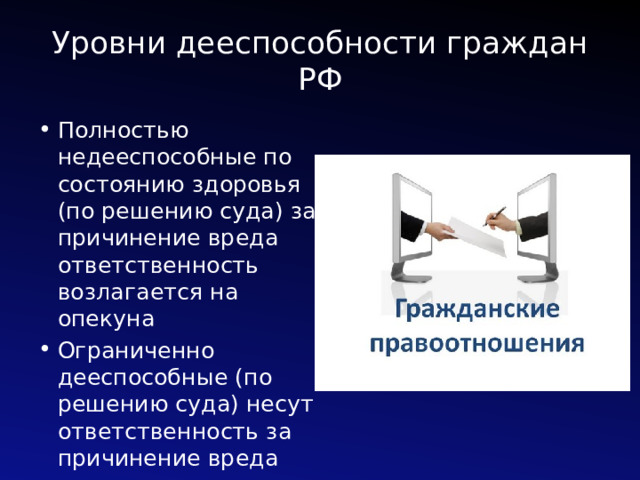 Уровни дееспособности граждан РФ

• Полностью недееспособные по состоянию здоровья (по решению суда) за причинение вреда ответственность возлагается на опекуна

• Ограниченно дееспособные (по решению суда) несут ответственность за причинение вреда

Гражданские правоотношения